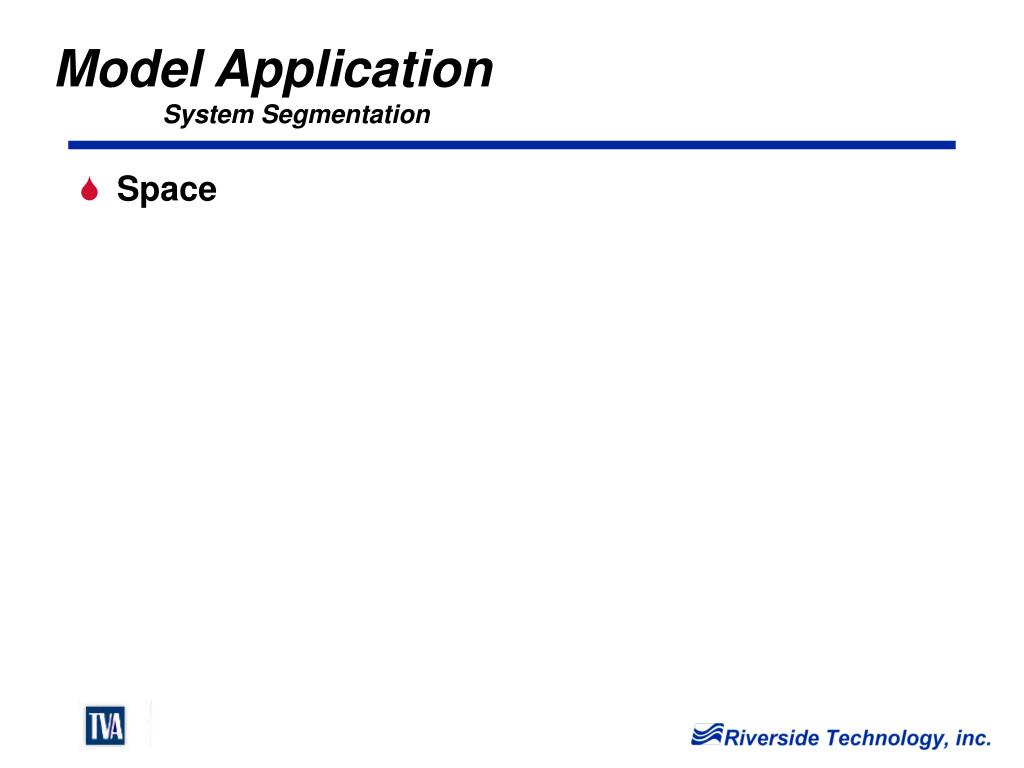 Model Application
System Segmentation

Space

TVA

Riverside Technology, inc.